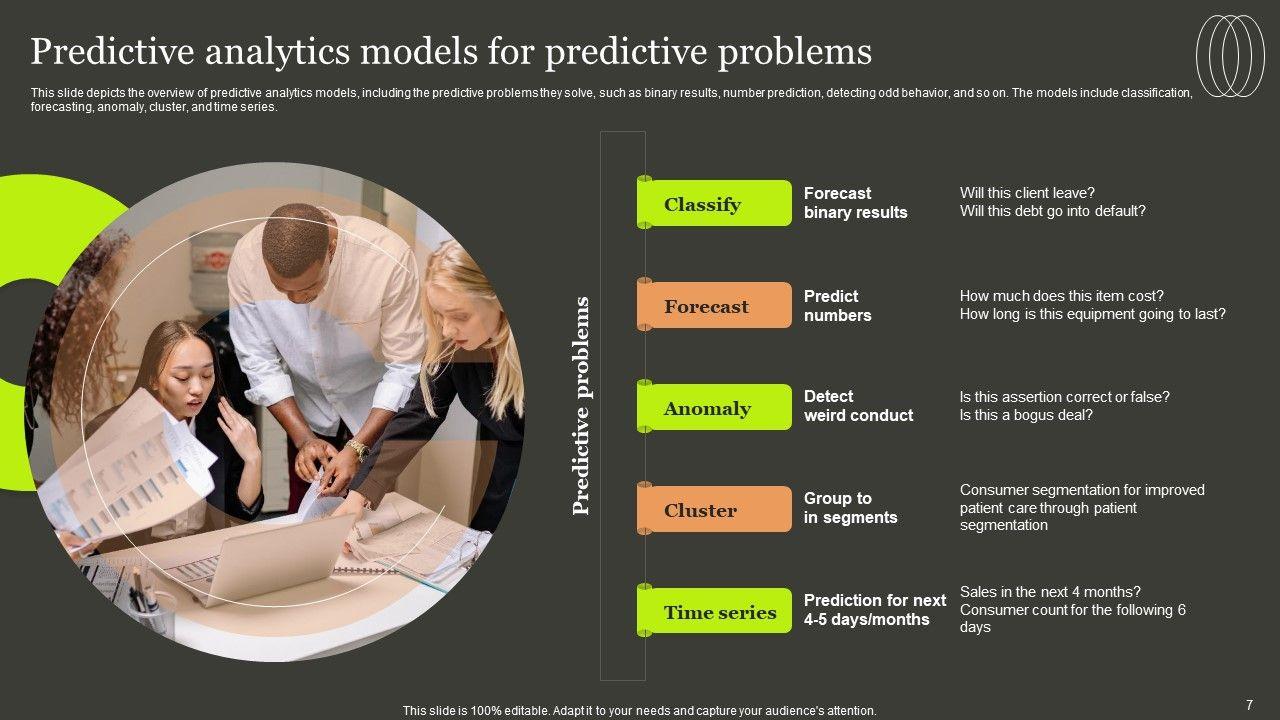 Predictive analytics models for predictive problems

This slide depicts the overview of predictive analytics models, including the predictive problems they solve, such as binary results, number prediction, detecting odd behavior, and so on. The models include classification, forecasting, anomaly, cluster, and time series.

Predictive problems

Classify

Forecast binary results

Will this client leave?
Will this debt go into default?

Forecast

Predict numbers

How much does this item cost?
How long is this equipment going to last?

Anomaly

Detect weird conduct

Is this assertion correct or false?
Is this a bogus deal?

Cluster

Group to in segments

Consumer segmentation for improved patient care through patient segmentation

Time series

Prediction for next 4-5 days/months

Sales in the next 4 months?
Consumer count for the following 6 days

This slide is 100% editable. Adapt it to your needs and capture your audience's attention.

7